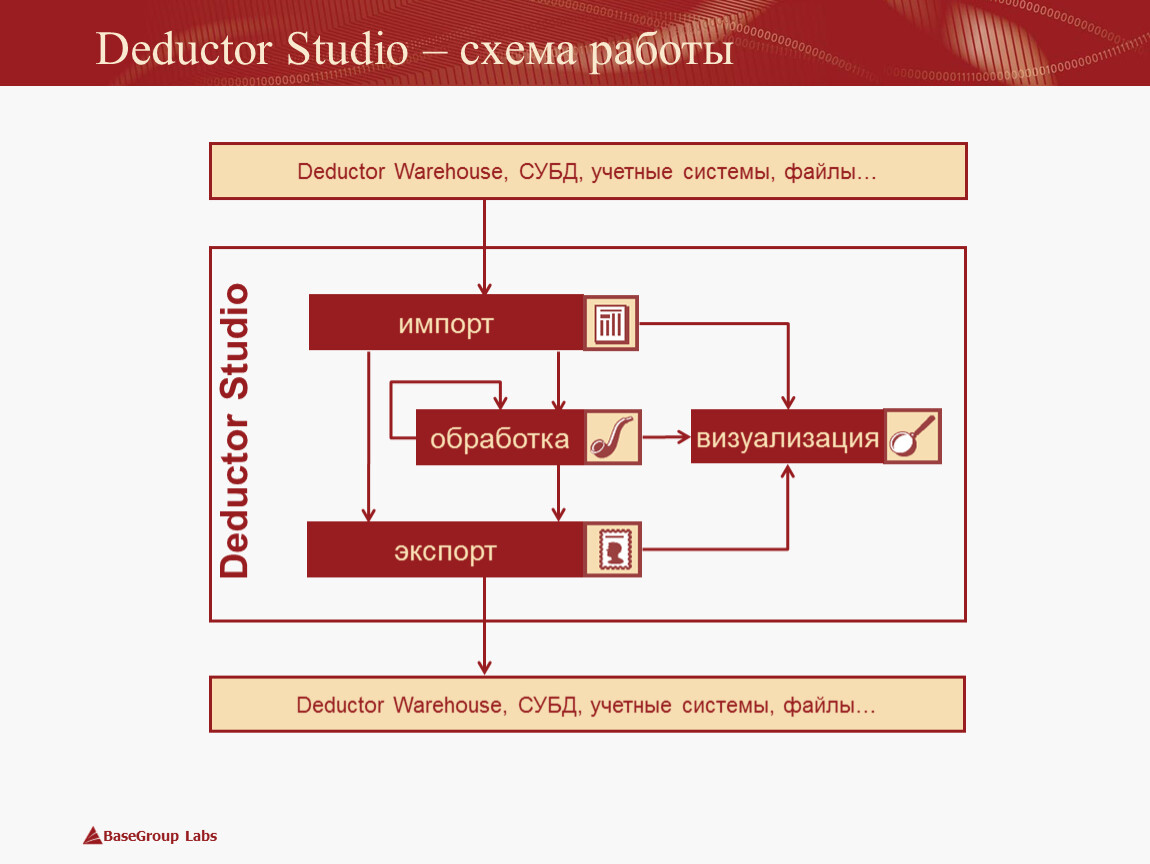 Deductor Studio – схема работы

Deductor Warehouse, СУБД, учетные системы, файлы…

Deductor Studio

импорт

обработка

визуализация

экспорт

Deductor Warehouse, СУБД, учетные системы, файлы…

BaseGroup Labs